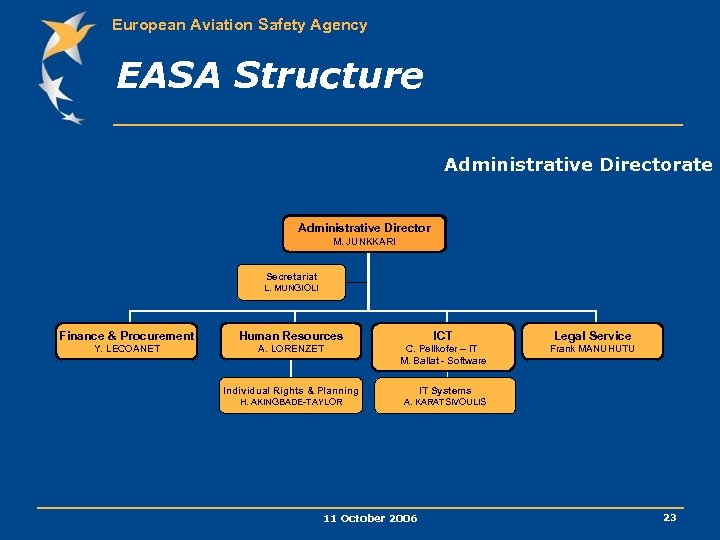 European Aviation Safety Agency

EASA Structure

Administrative Directorate

Administrative Director
M. JUNKKARI

Secretariat
L. MUNGIOLI

Finance & Procurement
Y. LECOANET

Human Resources
A. LORENZET

ICT
C. Pellkofer – IT
M. Ballat - Software

Legal Service
Frank MANUHUTU

Individual Rights & Planning
H. AKINGBADE-TAYLOR

IT Systems
A. KARATSIVOULIS

11 October 2006

23